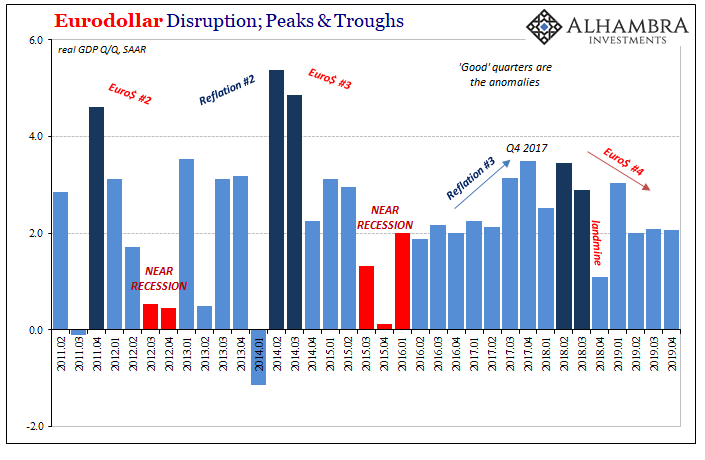 Eurodollar Disruption; Peaks & Troughs

ALHAMBRA INVESTMENTS

real GDP Q/Q, SAAR

6.0
4.0
2.0
0.0
-2.0

Euro$ #2
Reflation #2
Euro$ #3
'Good' quarters are the anomalies
Q4 2017
Reflation #3
Euro$ #4
NEAR RECESSION
NEAR RECESSION
landmine

2011.02
2011.03
2011.04
2012.01
2012.02
2012.03
2012.04
2013.01
2013.02
2013.03
2013.04
2014.01
2014.02
2014.03
2014.04
2015.01
2015.02
2015.03
2015.04
2016.01
2016.02
2016.03
2016.04
2017.01
2017.02
2017.03
2017.04
2018.01
2018.02
2018.03
2018.04
2019.01
2019.02
2019.03
2019.04